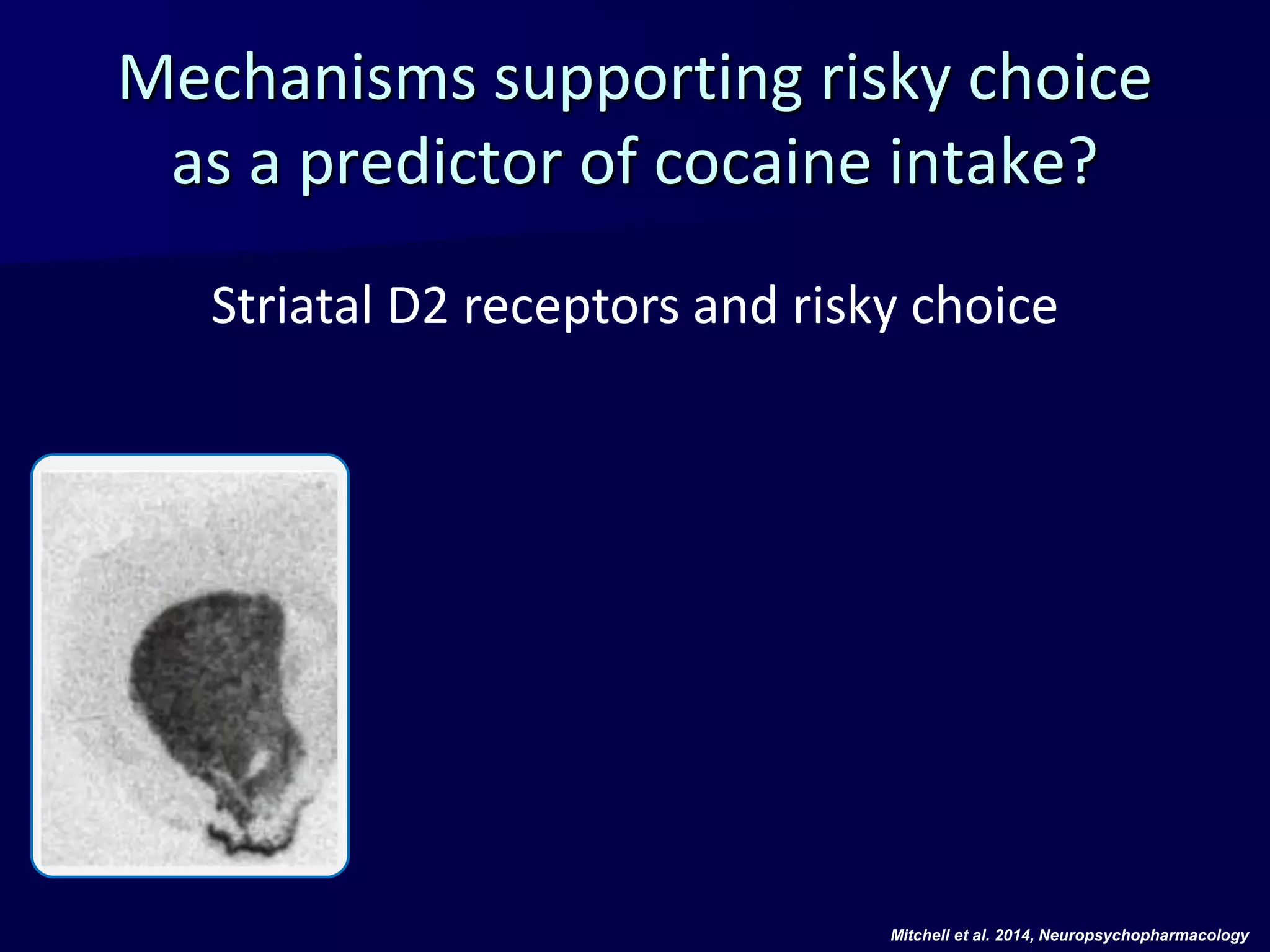 Mechanisms supporting risky choice as a predictor of cocaine intake?

Striatal D2 receptors and risky choice

Mitchell et al. 2014, Neuropsychopharmacology